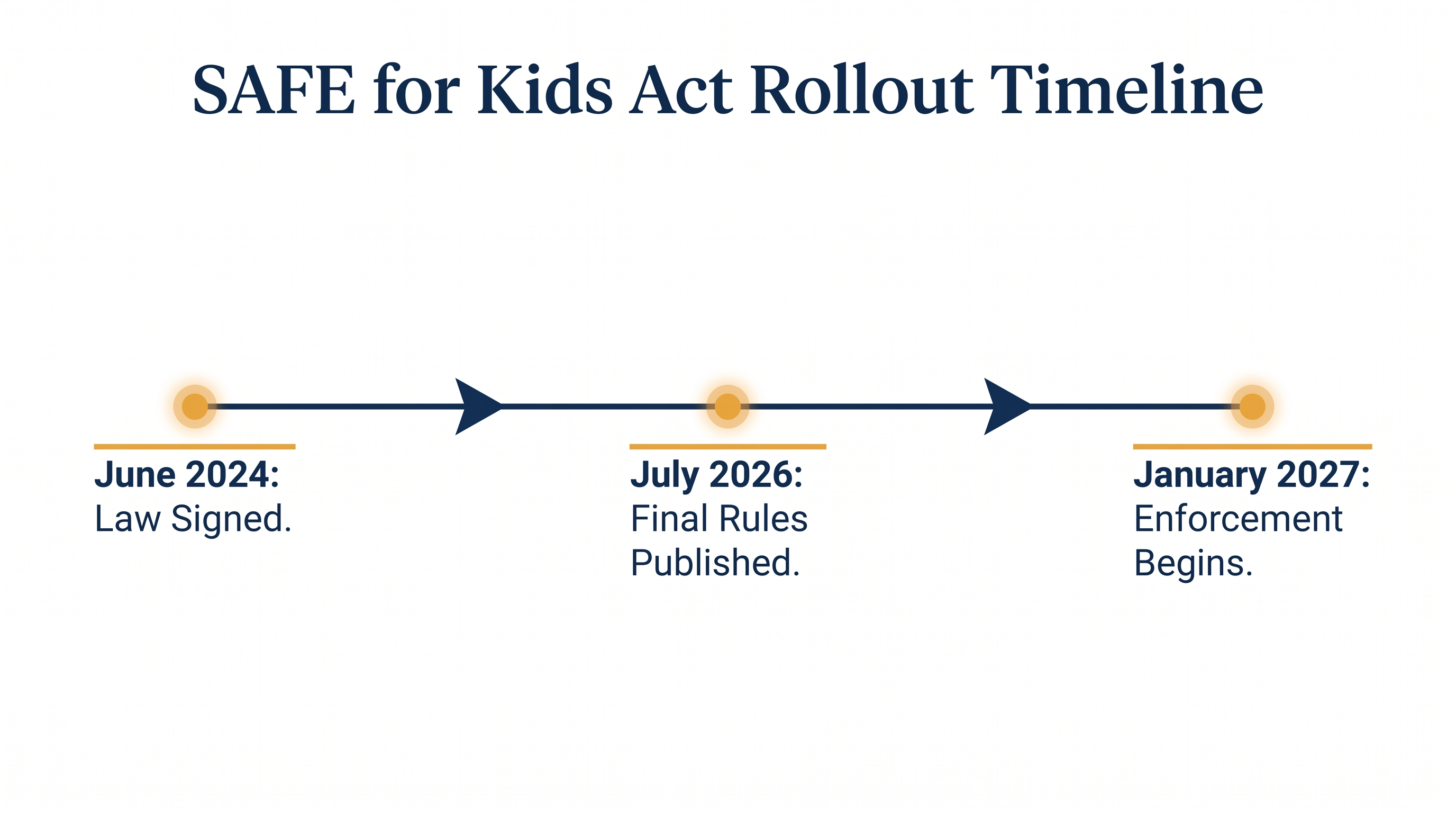 SAFE for Kids Act Rollout Timeline

June 2024:
Law Signed.

July 2026:
Final Rules Published.

January 2027:
Enforcement Begins.